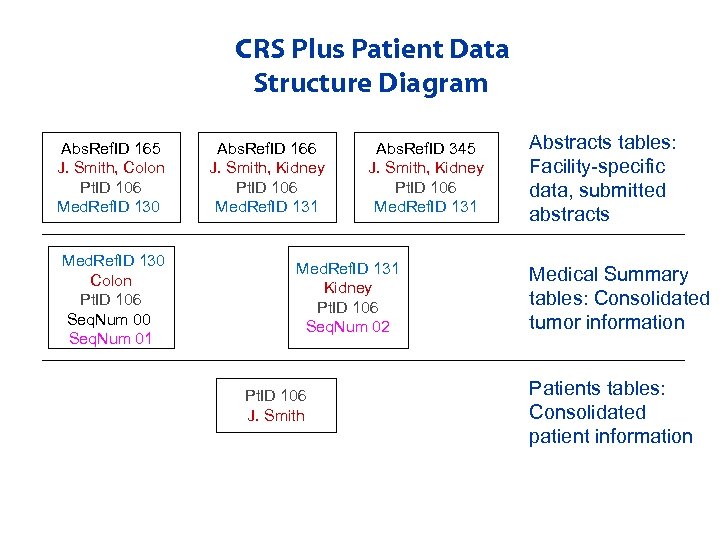 CRS Plus Patient Data Structure Diagram

AbsRefID 165
J. Smith, Colon
PtID 106
MedRefID 130

AbsRefID 166
J. Smith, Kidney
PtID 106
MedRefID 131

AbsRefID 345
J. Smith, Kidney
PtID 106
MedRefID 131

Abstracts tables: Facility-specific data, submitted abstracts

MedRefID 130
Colon
PtID 106
SeqNum 00
SeqNum 01

MedRefID 131
Kidney
PtID 106
SeqNum 02

Medical Summary tables: Consolidated tumor information

PtID 106
J. Smith

Patients tables: Consolidated patient information